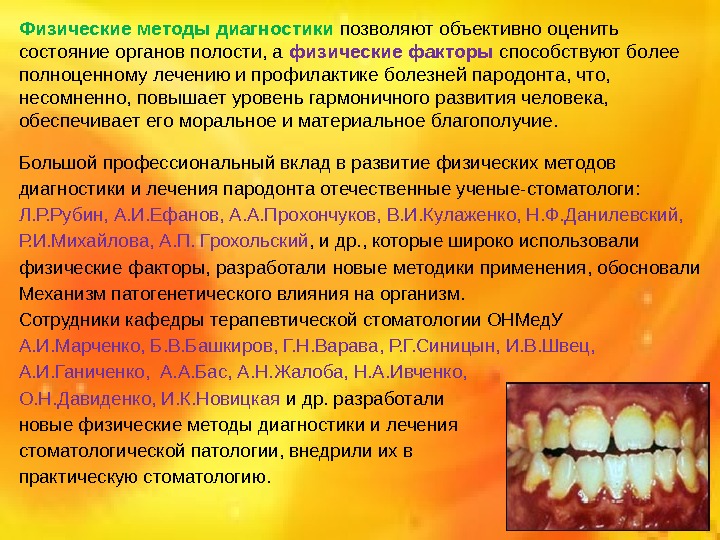 Физические методы диагностики позволяют объективно оценить состояние органов полости, а физические факторы способствуют более полноценному лечению и профилактике болезней пародонта, что, несомненно, повышает уровень гармоничного развития человека, обеспечивает его моральное и материальное благополучие.

Большой профессиональный вклад в развитие физических методов диагностики и лечения пародонта отечественные ученые-стоматологи: Л.Р.Рубин, А.И.Ефанов, А.А.Прохончуков, В.И.Кулаженко, Н.Ф.Данилевский, Р.И.Михайлова, А.П. Грохольский, и др., которые широко использовали физические факторы, разработали новые методики применения, обосновали Механизм патогенетического влияния на организм.
Сотрудники кафедры терапевтической стоматологии ОНМедУ А.И.Марченко, Б.В.Башкиров, Г.Н.Варава, Р.Г.Синицын, И.В.Швец, А.И.Ганиченко, А.А.Бас, А.Н.Жалоба, Н.А.Ивченко, О.Н.Давиденко, И.К.Новицкая и др. разработали новые физические методы диагностики и лечения стоматологической патологии, внедрили их в практическую стоматологию.